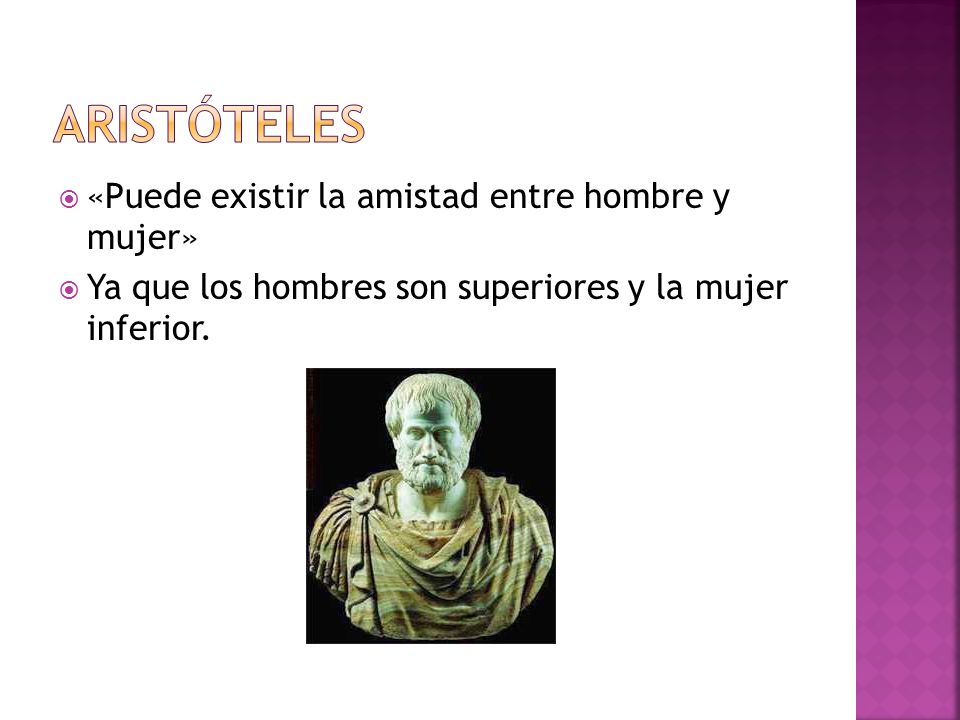 ARISTÓTELES

«Puede existir la amistad entre hombre y mujer»

Ya que los hombres son superiores y la mujer inferior.